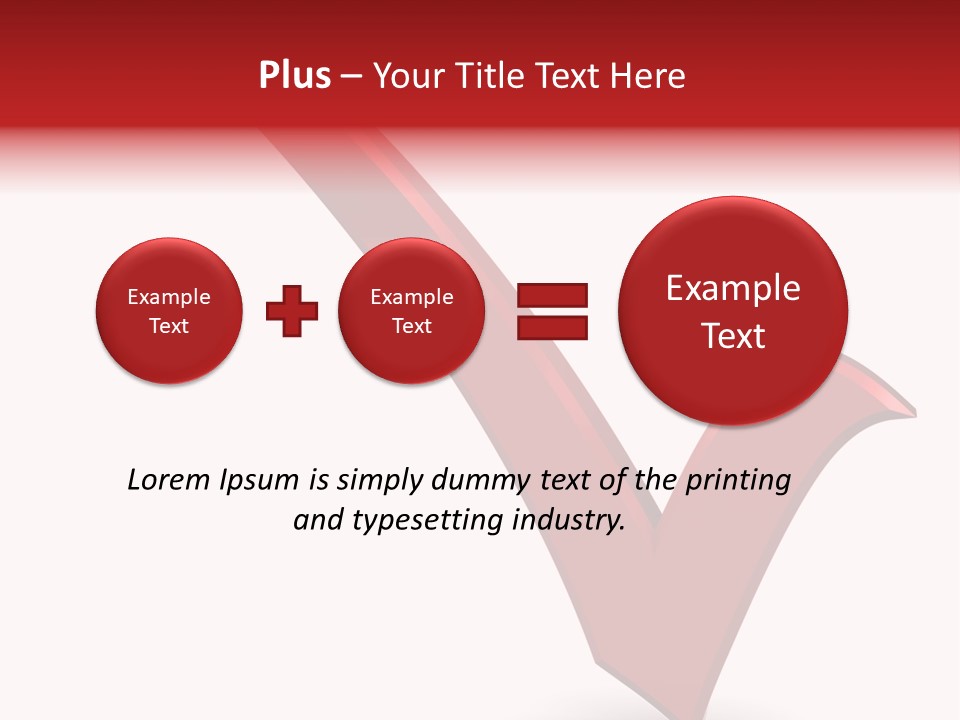 Plus – Your Title Text Here

Example Text

Example Text

Example Text

Lorem Ipsum is simply dummy text of the printing and typesetting industry.